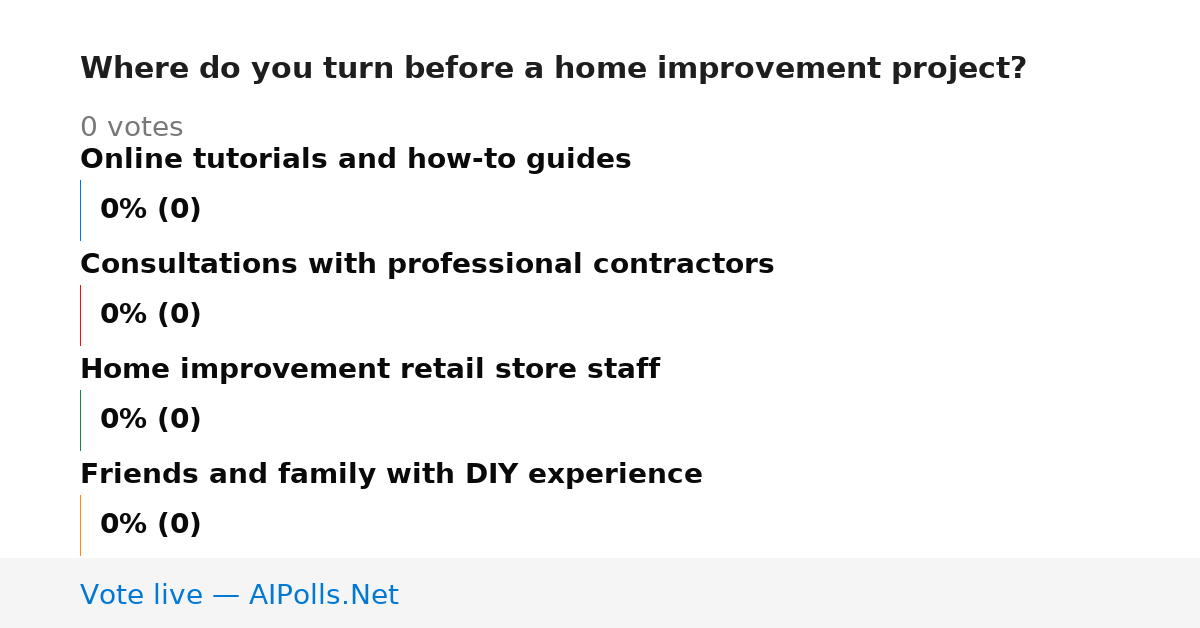 Where do you turn before a home improvement project?

0 votes

Online tutorials and how-to guides

0% (0)

Consultations with professional contractors

0% (0)

Home improvement retail store staff

0% (0)

Friends and family with DIY experience

0% (0)

Vote live — AIPolls.Net